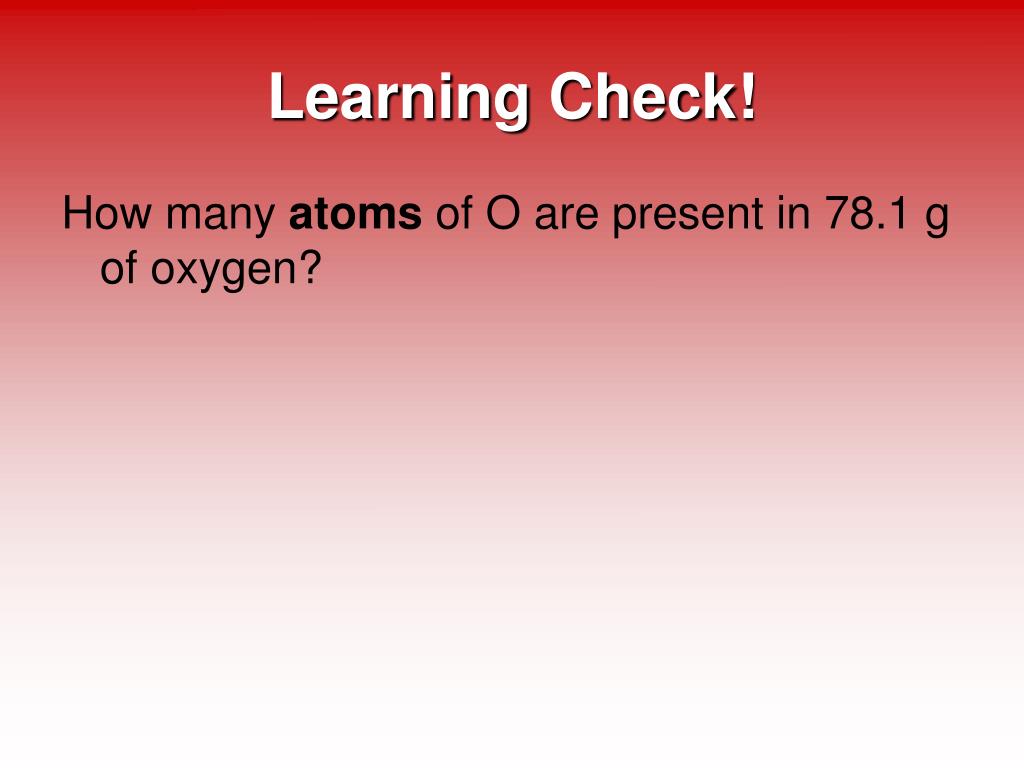 Learning Check!

How many atoms of O are present in 78.1 g of oxygen?